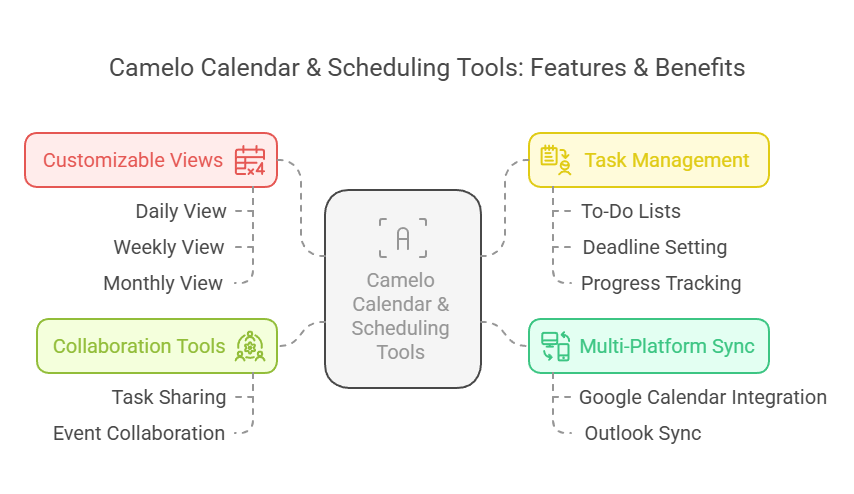 Camelo Calendar & Scheduling Tools: Features & Benefits

Customizable Views

Daily View

Weekly View

Monthly View

Collaboration Tools

Task Sharing

Event Collaboration

A

Camelo Calendar & Scheduling Tools

Task Management

To-Do Lists

Deadline Setting

Progress Tracking

Multi-Platform Sync

Google Calendar Integration

Outlook Sync